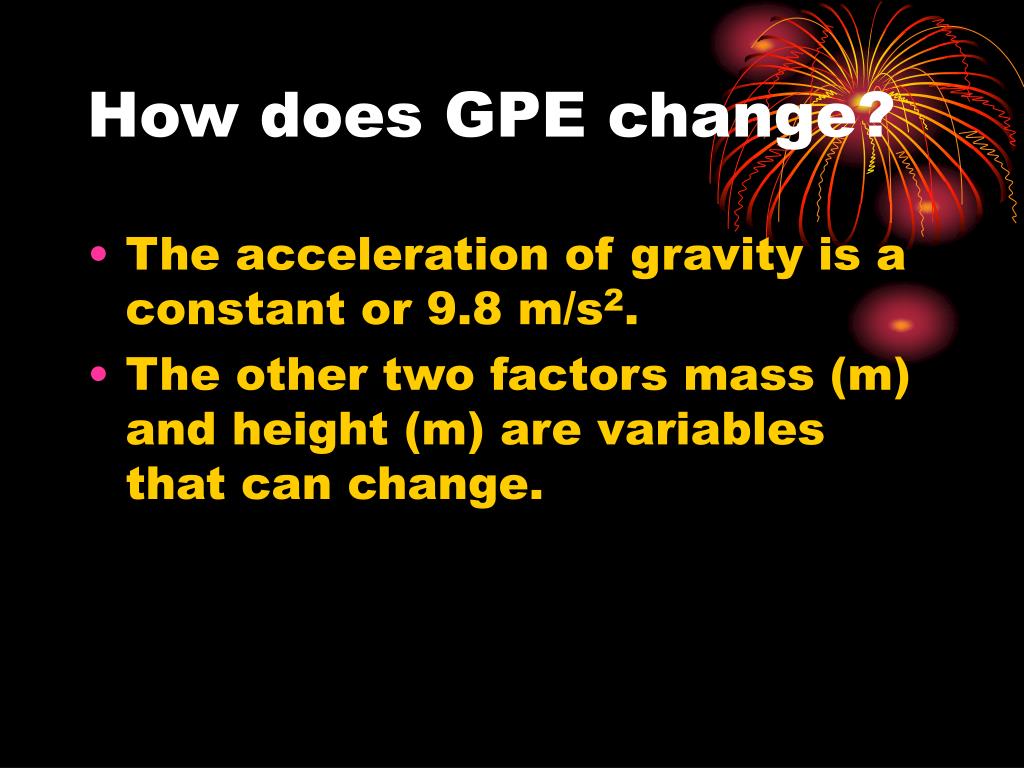 How does GPE change?

• The acceleration of gravity is a constant or 9.8 $m/s^2$.
• The other two factors mass (m) and height (m) are variables that can change.